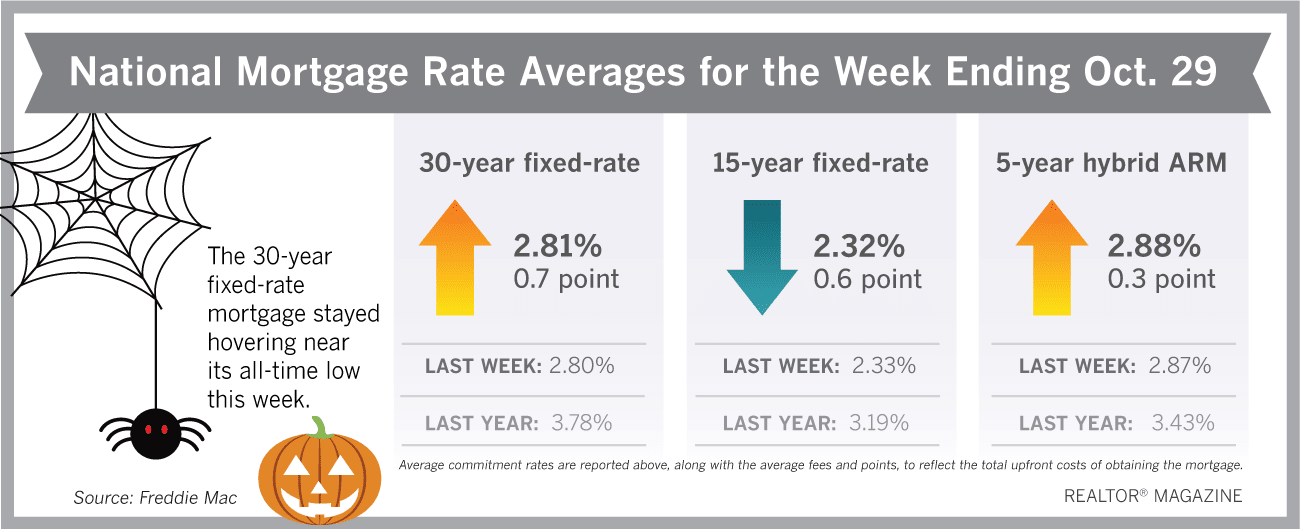 National Mortgage Rate Averages for the Week Ending Oct. 29

The 30-year fixed-rate mortgage stayed hovering near its all-time low this week.

30-year fixed-rate
2.81%
0.7 point
LAST WEEK: 2.80%
LAST YEAR: 3.78%

15-year fixed-rate
2.32%
0.6 point
LAST WEEK: 2.33%
LAST YEAR: 3.19%

5-year hybrid ARM
2.88%
0.3 point
LAST WEEK: 2.87%
LAST YEAR: 3.43%

Average commitment rates are reported above, along with the average fees and points, to reflect the total upfront costs of obtaining the mortgage.

Source: Freddie Mac

REALTOR® MAGAZINE